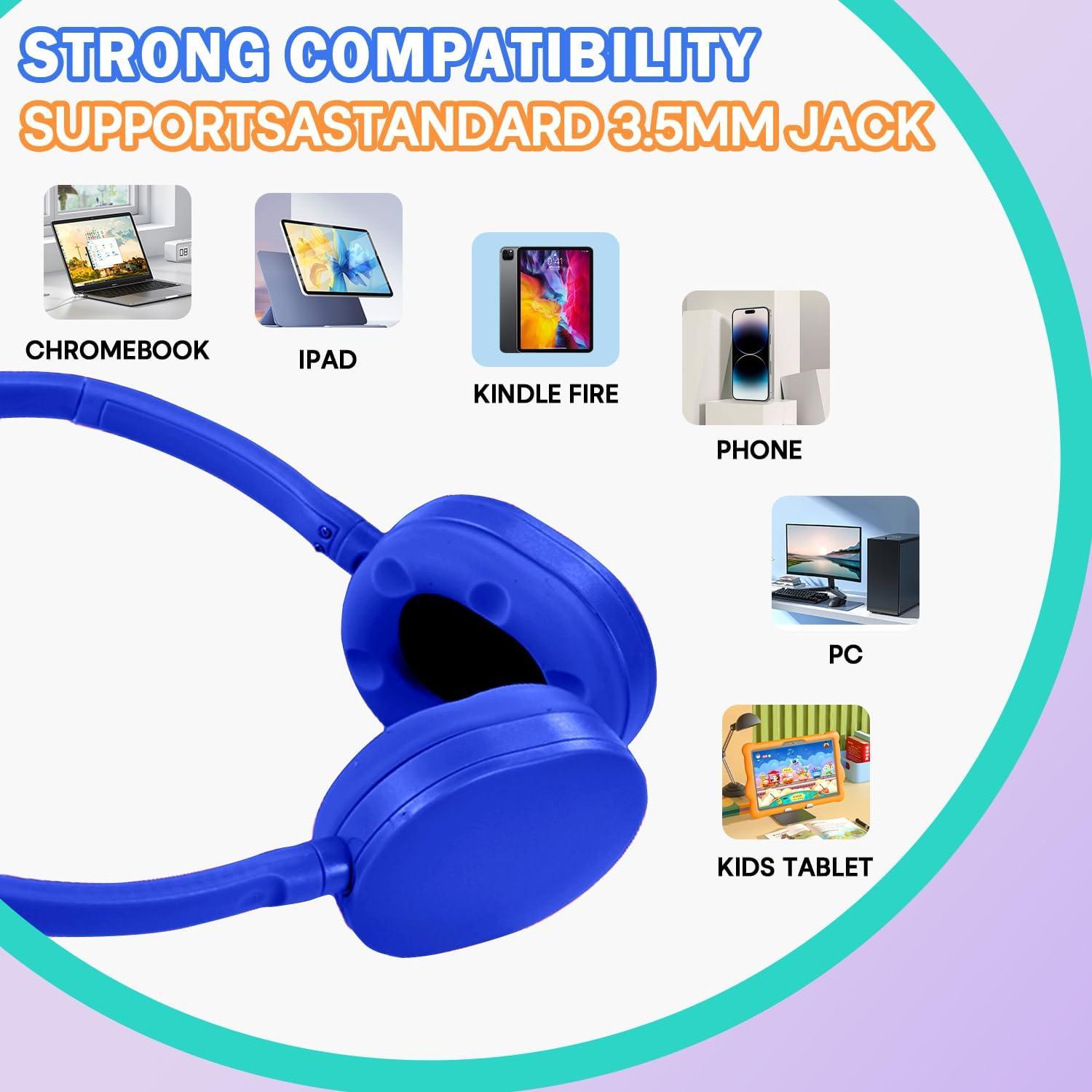 STRONG COMPATIBILITY
SUPPORTSASTANDARD 3.5MM JACK

CHROMEBOOK

IPAD

KINDLE FIRE

PHONE

PC

KIDS TABLET